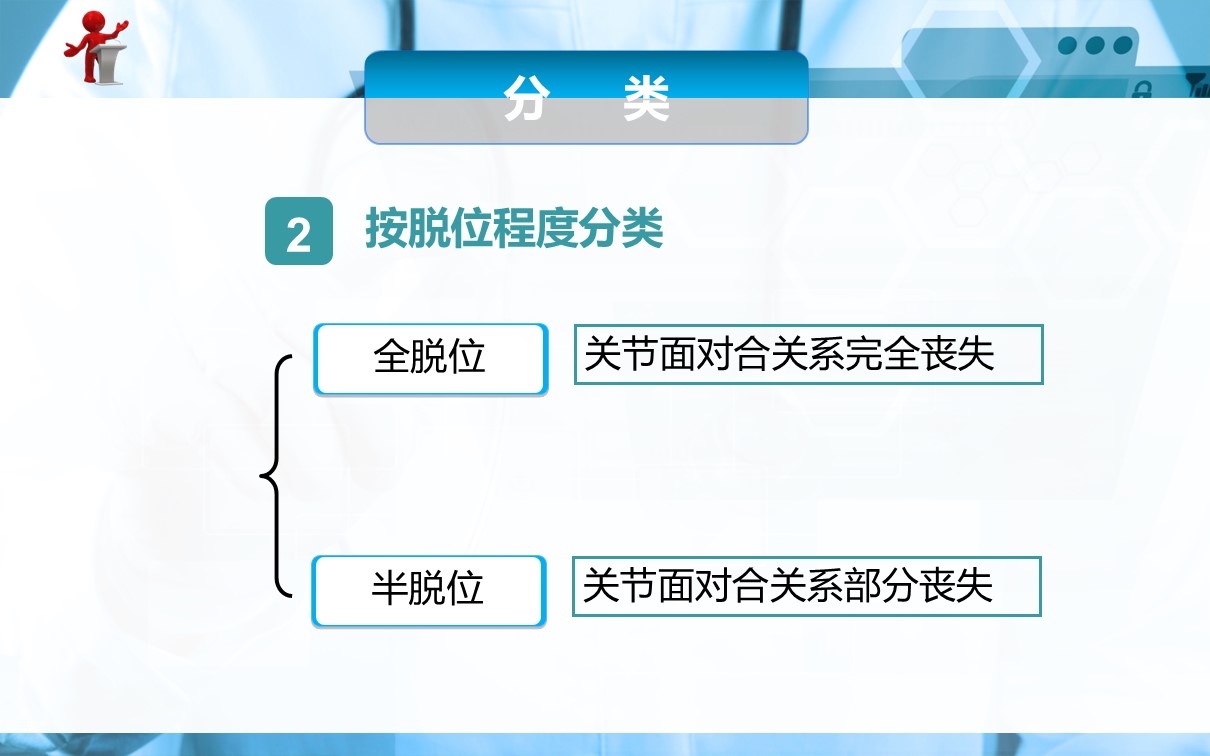 分　类

2 按脱位程度分类

全脱位
关节面对合关系完全丧失

半脱位
关节面对合关系部分丧失